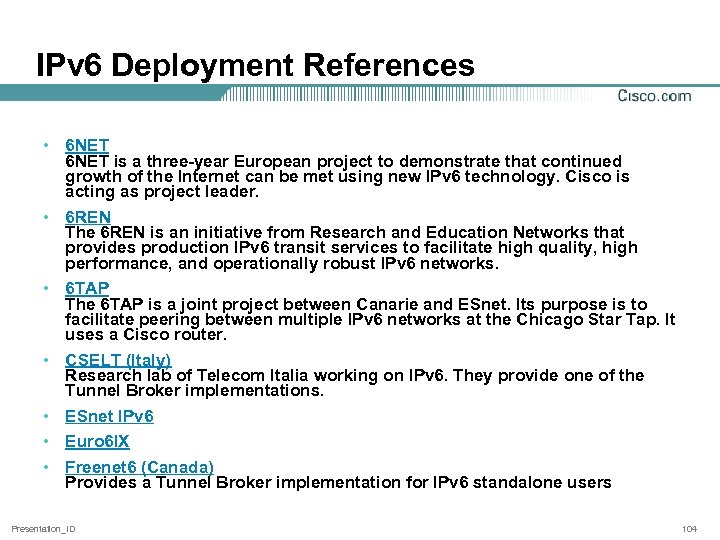 IPv6 Deployment References

Cisco.com

• 6NET
6NET is a three-year European project to demonstrate that continued growth of the Internet can be met using new IPv6 technology. Cisco is acting as project leader.

• 6REN
The 6REN is an initiative from Research and Education Networks that provides production IPv6 transit services to facilitate high quality, high performance, and operationally robust IPv6 networks.

• 6TAP
The 6TAP is a joint project between Canarie and ESnet. Its purpose is to facilitate peering between multiple IPv6 networks at the Chicago Star Tap. It uses a Cisco router.

• CSELT (Italy)
Research lab of Telecom Italia working on IPv6. They provide one of the Tunnel Broker implementations.

• ESnet IPv6

• Euro6IX

• Freenet6 (Canada)
Provides a Tunnel Broker implementation for IPv6 standalone users

Presentation_ID

104